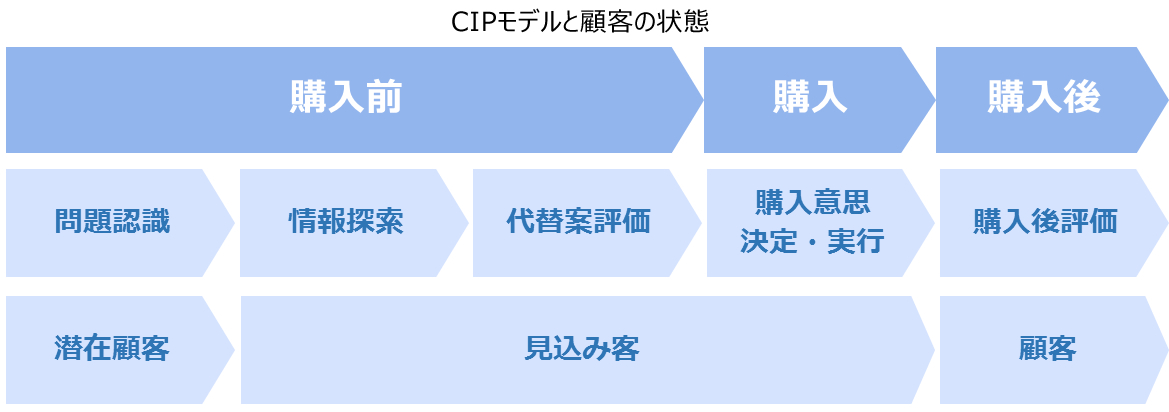 CIPモデルと顧客の状態

購入前

購入

購入後

問題認識

情報探索

代替案評価

購入意思決定・実行

購入後評価

潜在顧客

見込み客

顧客